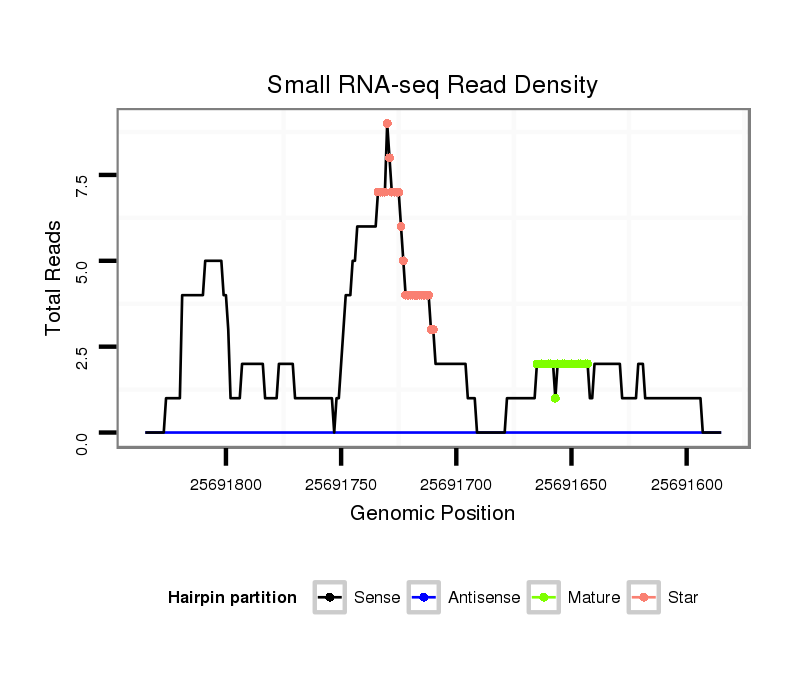 Small RNA-seq Read Density

Total Reads

7.5
5.0
2.5
0.0

25691800
25691750
25691700
25691650
25691600

Genomic Position

Hairpin partition
Sense
Antisense
Mature
Star